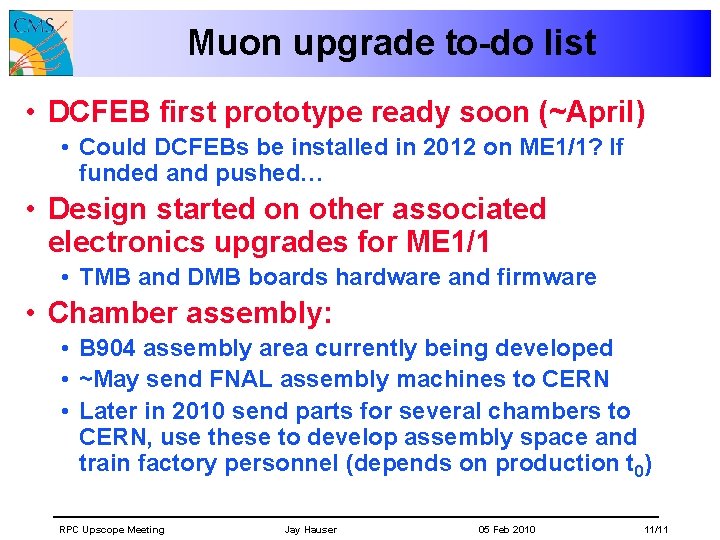 CMS

Muon upgrade to-do list

• DCFEB first prototype ready soon (~April)
  • Could DCFEBs be installed in 2012 on ME1/1? If funded and pushed…
• Design started on other associated electronics upgrades for ME1/1
  • TMB and DMB boards hardware and firmware
• Chamber assembly:
  • B904 assembly area currently being developed
  • ~May send FNAL assembly machines to CERN
  • Later in 2010 send parts for several chambers to CERN, use these to develop assembly space and train factory personnel (depends on production $t_0$)

RPC Upscope Meeting Jay Hauser 05 Feb 2010 11/11